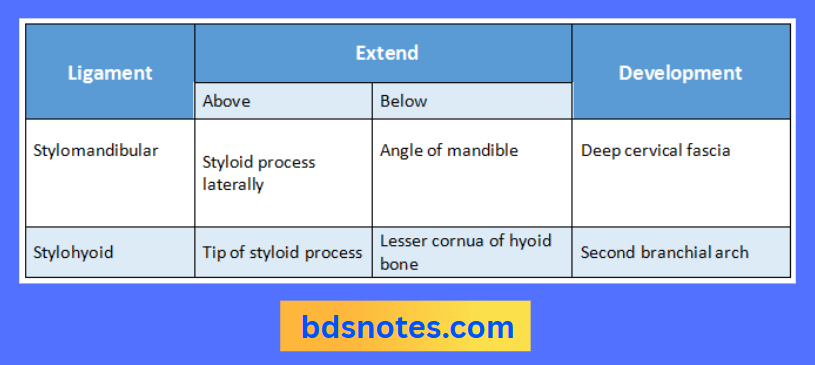 | Ligament | Extend | | Development |
|---|---|---|---|
| | Above | Below | |
| Stylomandibular | Styloid process laterally | Angle of mandible | Deep cervical fascia |
| Stylohyoid | Tip of styloid process | Lesser cornua of hyoid bone | Second branchial arch |

bdsnotes.com